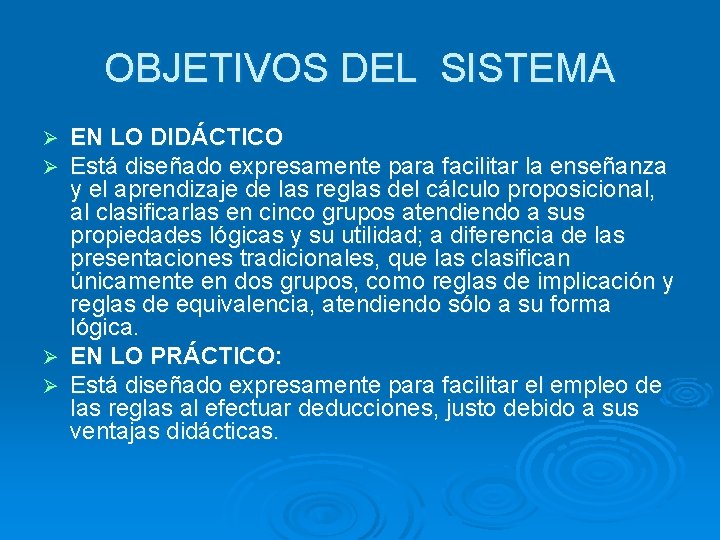 OBJETIVOS DEL SISTEMA

➢ EN LO DIDÁCTICO

➢ Está diseñado expresamente para facilitar la enseñanza y el aprendizaje de las reglas del cálculo proposicional, al clasificarlas en cinco grupos atendiendo a sus propiedades lógicas y su utilidad; a diferencia de las presentaciones tradicionales, que las clasifican únicamente en dos grupos, como reglas de implicación y reglas de equivalencia, atendiendo sólo a su forma lógica.

➢ EN LO PRÁCTICO:

➢ Está diseñado expresamente para facilitar el empleo de las reglas al efectuar deducciones, justo debido a sus ventajas didácticas.